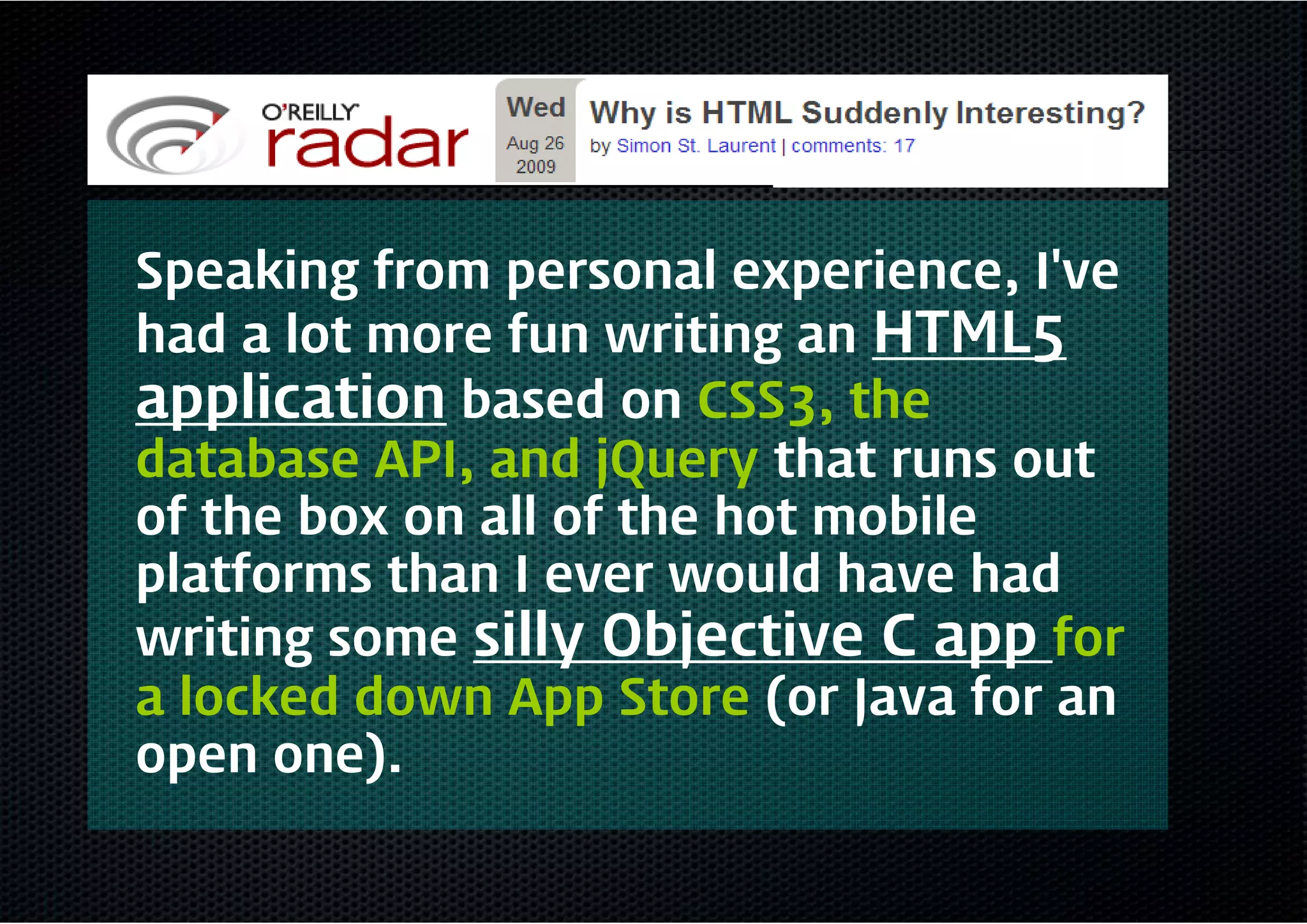 O'REILLY radar

Wed Aug 26 2009

Why is HTML Suddenly Interesting?
by Simon St. Laurent | comments: 17

Speaking from personal experience, I've had a lot more fun writing an HTML5 application based on CSS3, the database API, and jQuery that runs out of the box on all of the hot mobile platforms than I ever would have had writing some silly Objective C app for a locked down App Store (or Java for an open one).